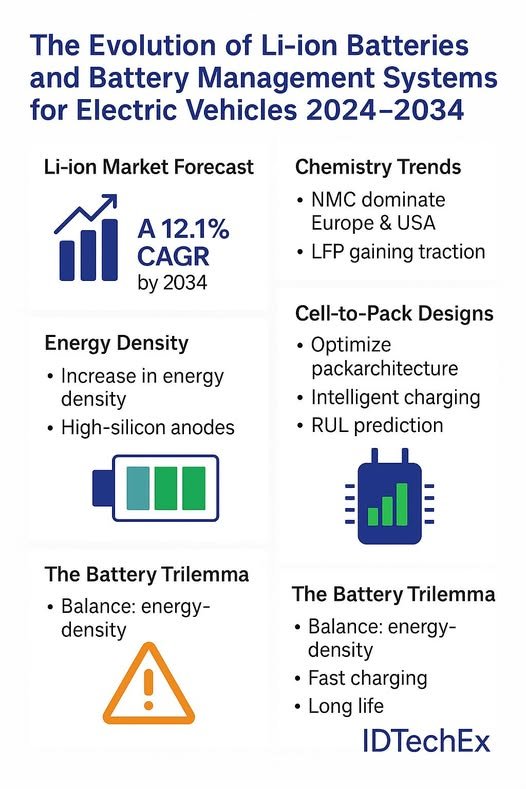 The Evolution of Li-ion Batteries and Battery Management Systems for Electric Vehicles 2024–2034

Li-ion Market Forecast

A 12.1% CAGR by 2034

Energy Density

• Increase in energy density
• High-silicon anodes

The Battery Trilemma

• Balance: energy-density

Chemistry Trends

• NMC dominate Europe & USA
• LFP gaining traction

Cell-to-Pack Designs

• Optimize packarchitecture
• Intelligent charging
• RUL prediction

The Battery Trilemma

• Balance: energy-density
• Fast charging
• Long life

IDTechEx